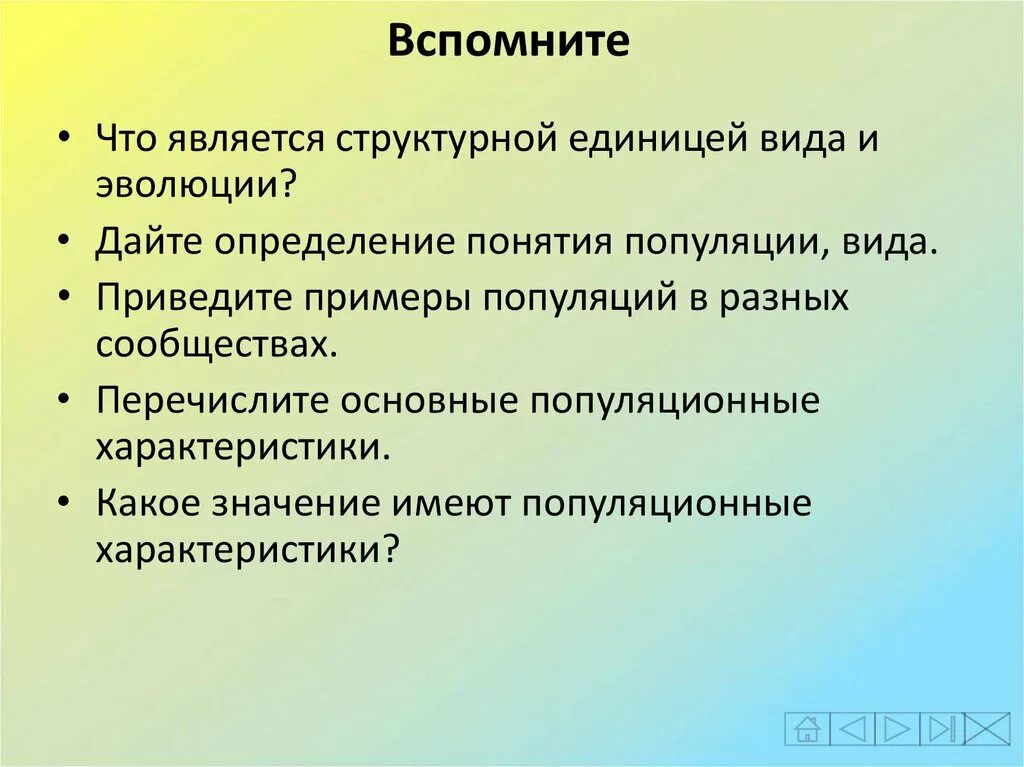 Вспомните

• Что является структурной единицей вида и эволюции?
• Дайте определение понятия популяции, вида.
• Приведите примеры популяций в разных сообществах.
• Перечислите основные популяционные характеристики.
• Какое значение имеют популяционные характеристики?